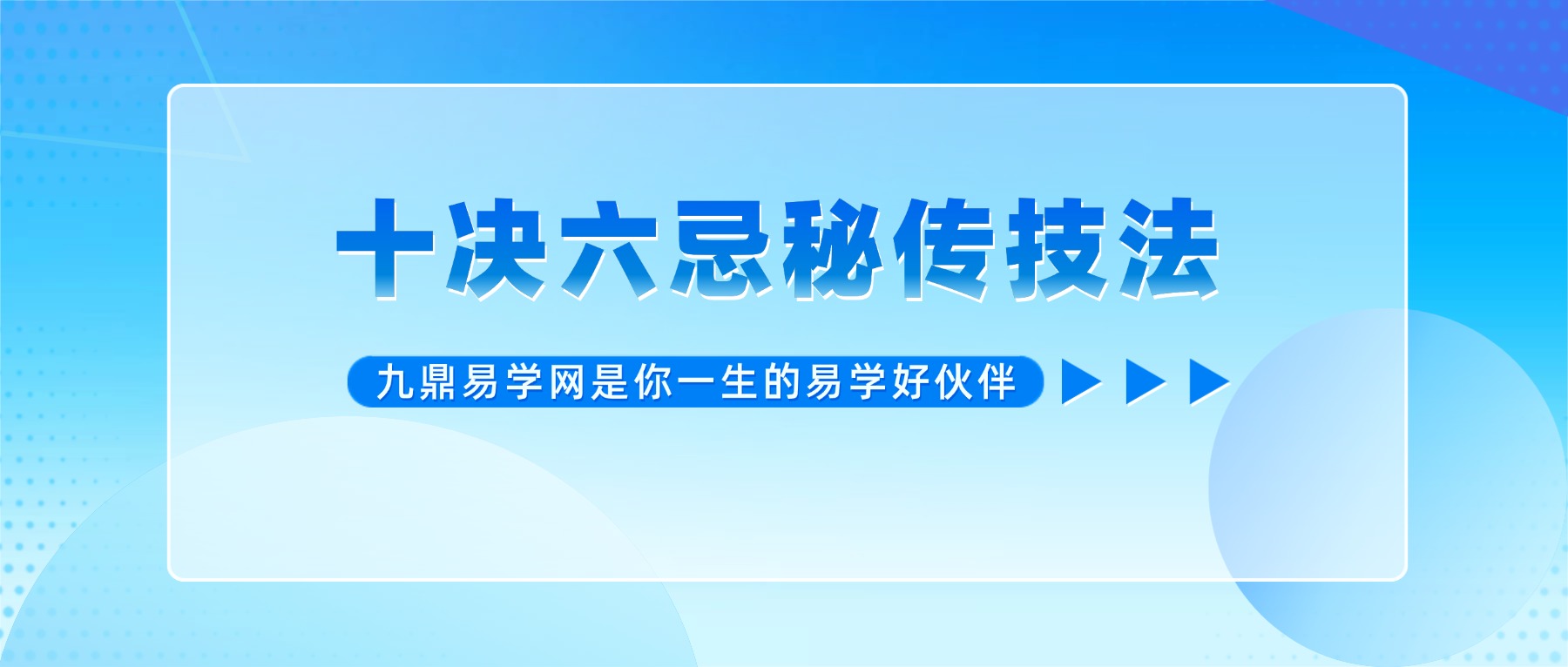 十决六忌秘传技法

九鼎易学网是你一生的易学好伙伴